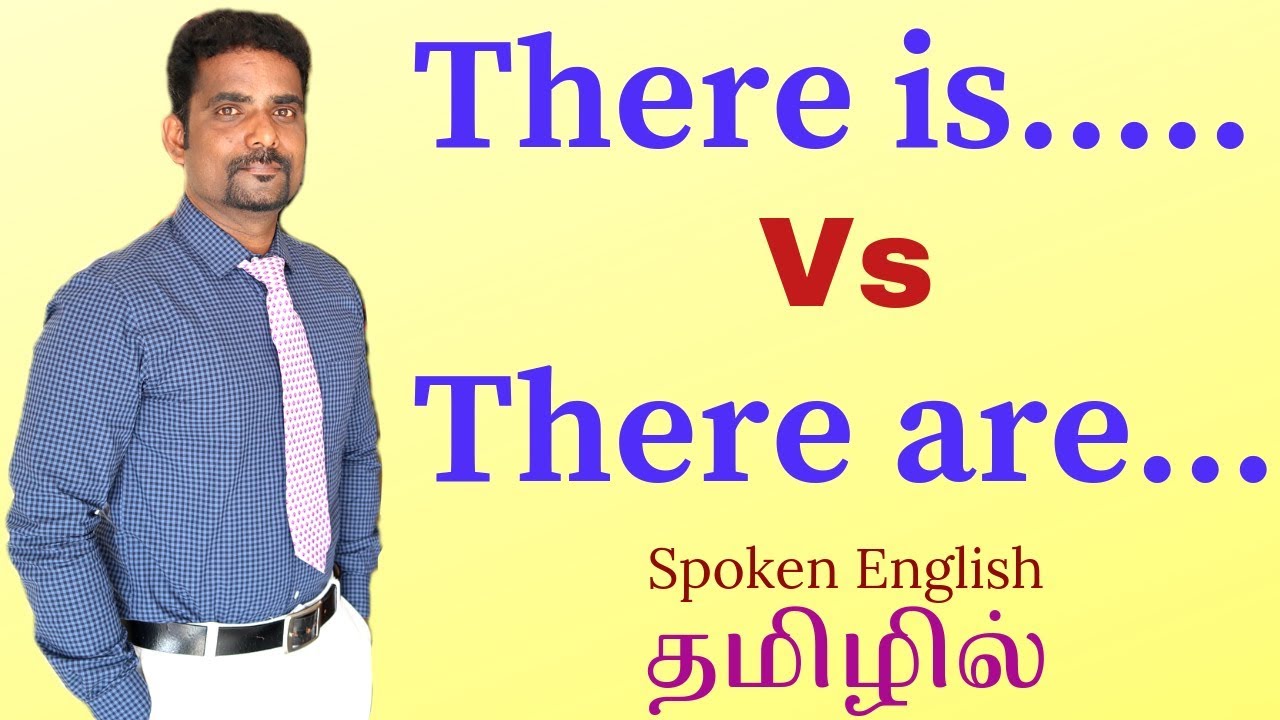 There is.....

Vs

There are...

Spoken English

தமிழில்